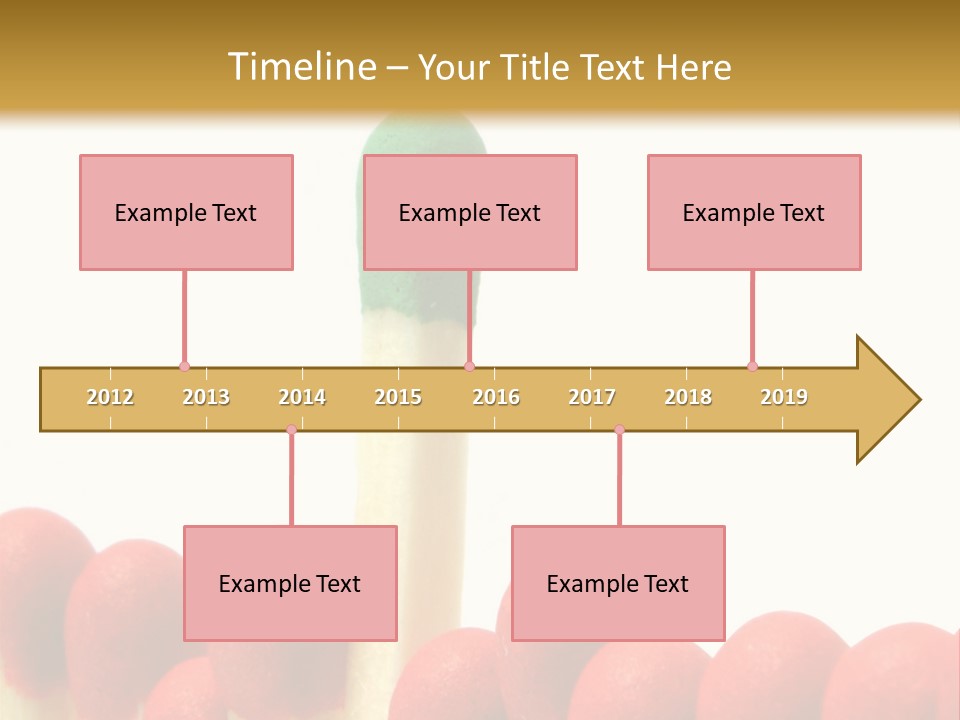 Timeline – Your Title Text Here

Example Text

Example Text

Example Text

2012 2013 2014 2015 2016 2017 2018 2019

Example Text

Example Text